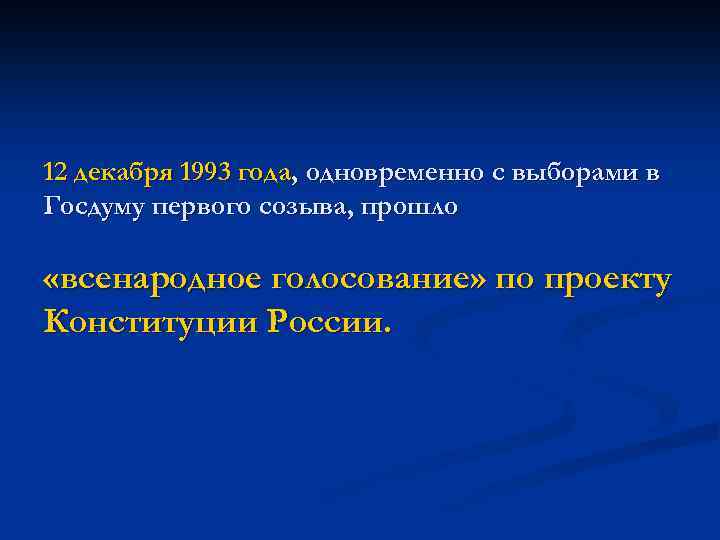 12 декабря 1993 года, одновременно с выборами в Госдуму первого созыва, прошло

«всенародное голосование» по проекту Конституции России.